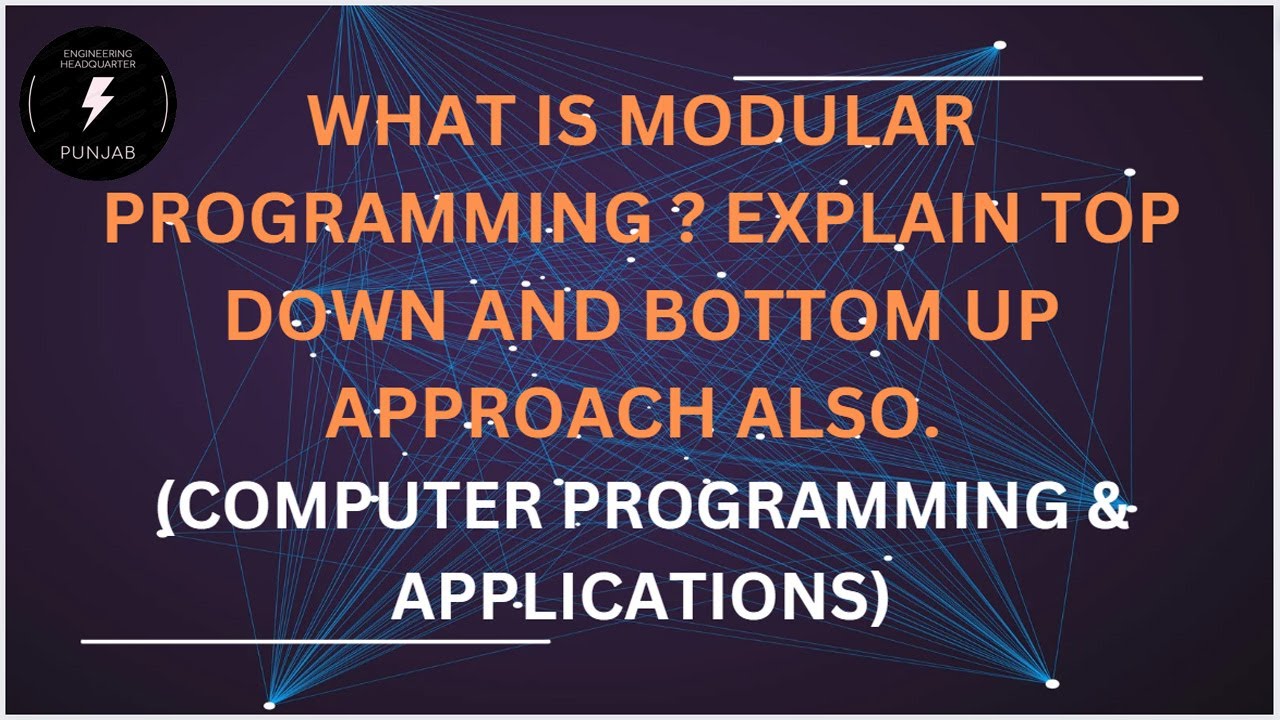 ENGINEERING HEADQUARTER
PUNJAB

WHAT IS MODULAR PROGRAMMING ? EXPLAIN TOP DOWN AND BOTTOM UP APPROACH ALSO.

(COMPUTER PROGRAMMING & APPLICATIONS)